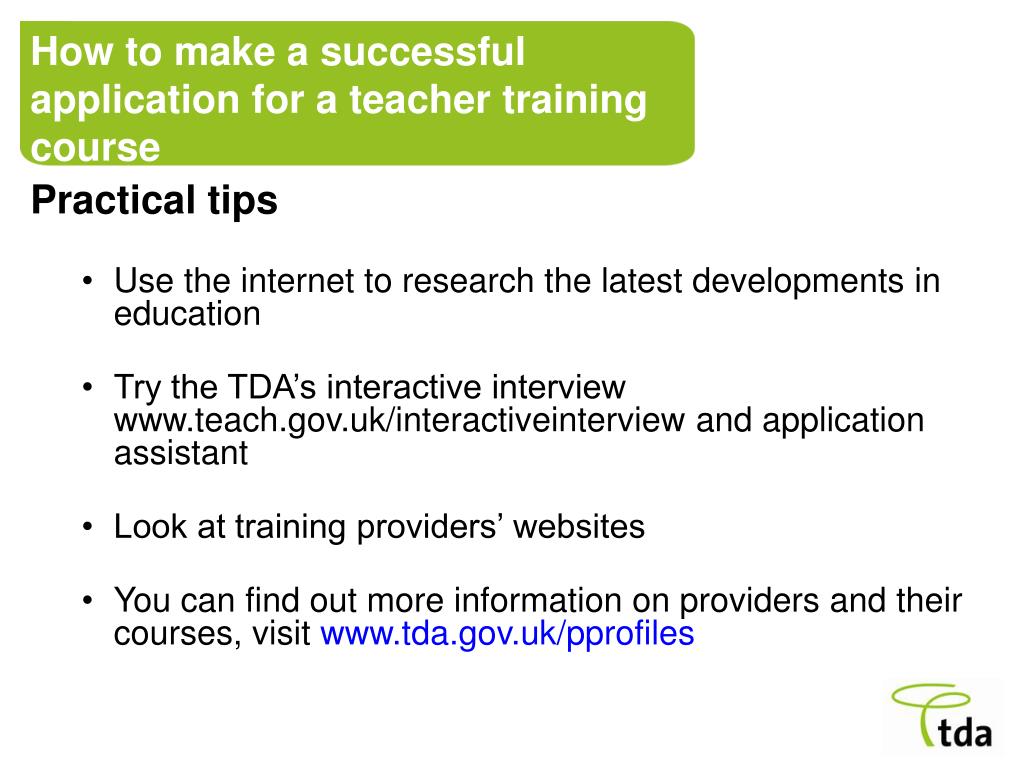 How to make a successful application for a teacher training course

Practical tips

• Use the internet to research the latest developments in education

• Try the TDA's interactive interview www.teach.gov.uk/interactiveinterview and application assistant

• Look at training providers' websites

• You can find out more information on providers and their courses, visit www.tda.gov.uk/pprofiles

tda